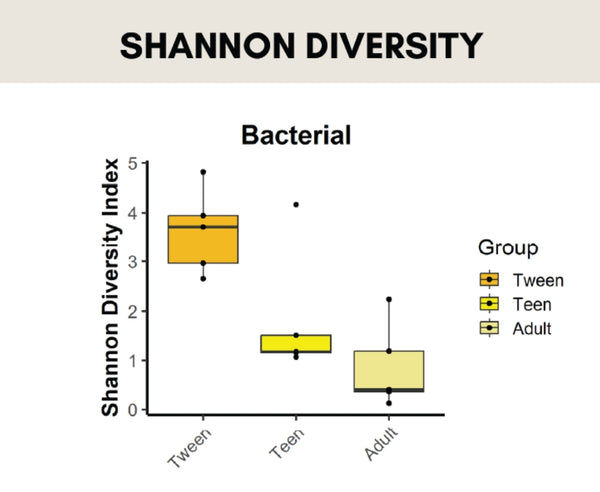 SHANNON DIVERSITY

Bacterial

Shannon Diversity Index

5
4
3
2
1
0

Tween
Teen
Adult

Group
Tween
Teen
Adult